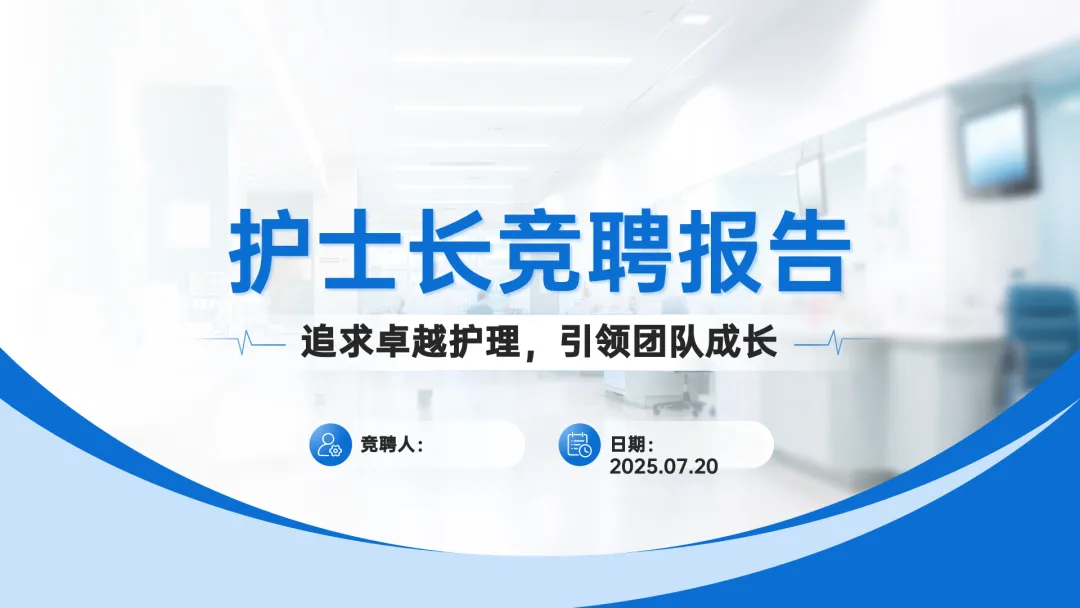 护士长竞聘报告

追求卓越护理，引领团队成长

竞聘人：

日期：
2025.07.20